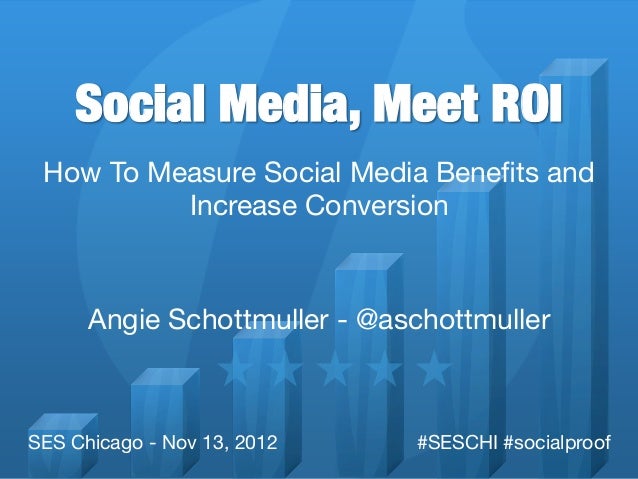 Social Media, Meet ROI

How To Measure Social Media Benefits and Increase Conversion

Angie Schottmuller - @aschottmuller

SES Chicago - Nov 13, 2012

#SESCHI #socialproof